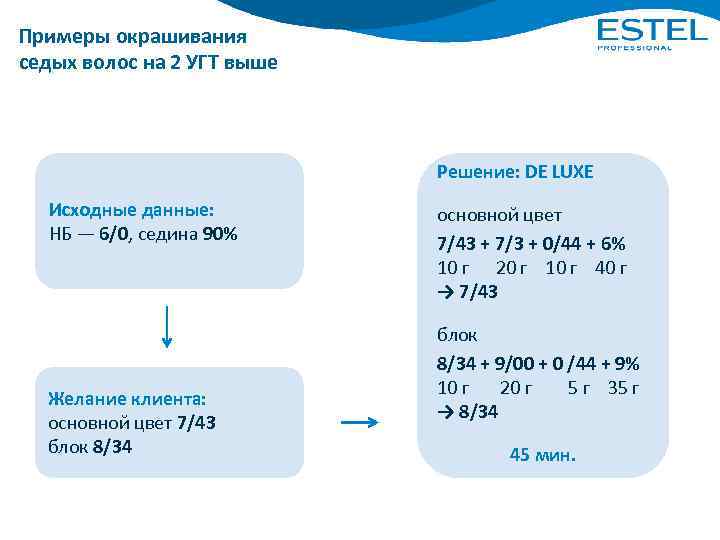 Примеры окрашивания седых волос на 2 УГТ выше

ESTEL PROFESSIONAL

Исходные данные:
НБ — 6/0, седина 90%

Желание клиента:
основной цвет 7/43
блок 8/34

Решение: DE LUXE

основной цвет
7/43 + 7/3 + 0/44 + 6%
10 г 20 г 10 г 40 г
→ 7/43

блок
8/34 + 9/00 + 0 /44 + 9%
10 г 20 г 5 г 35 г
→ 8/34

45 мин.